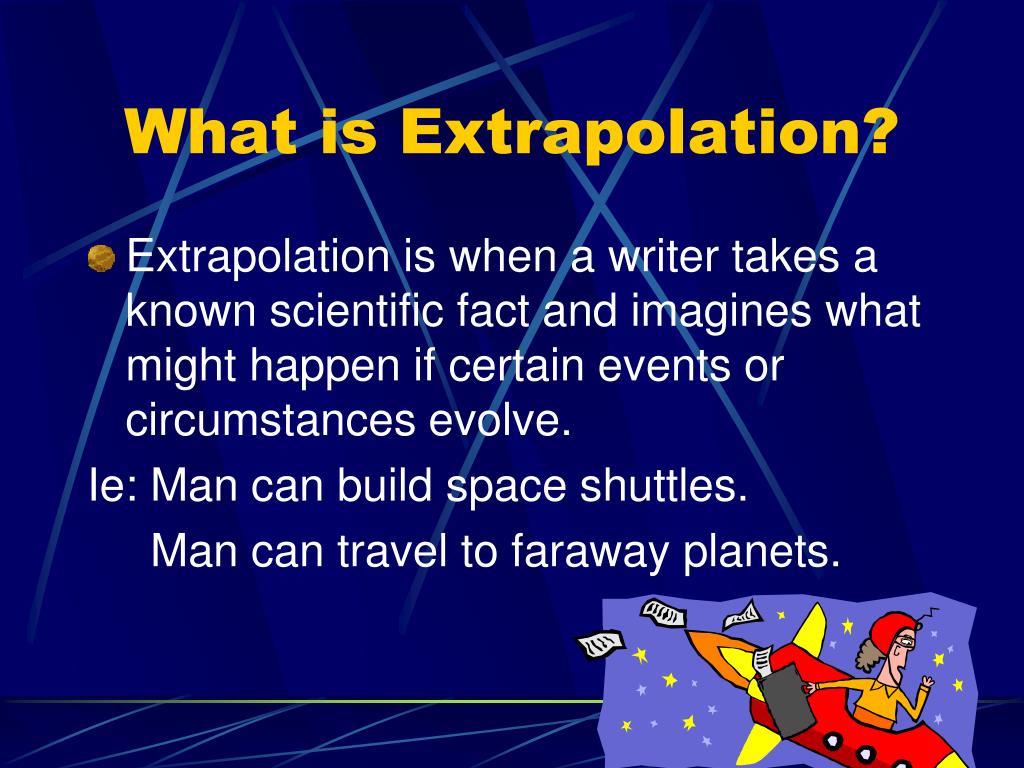 What is Extrapolation?

Extrapolation is when a writer takes a known scientific fact and imagines what might happen if certain events or circumstances evolve.

Ie: Man can build space shuttles.
Man can travel to faraway planets.